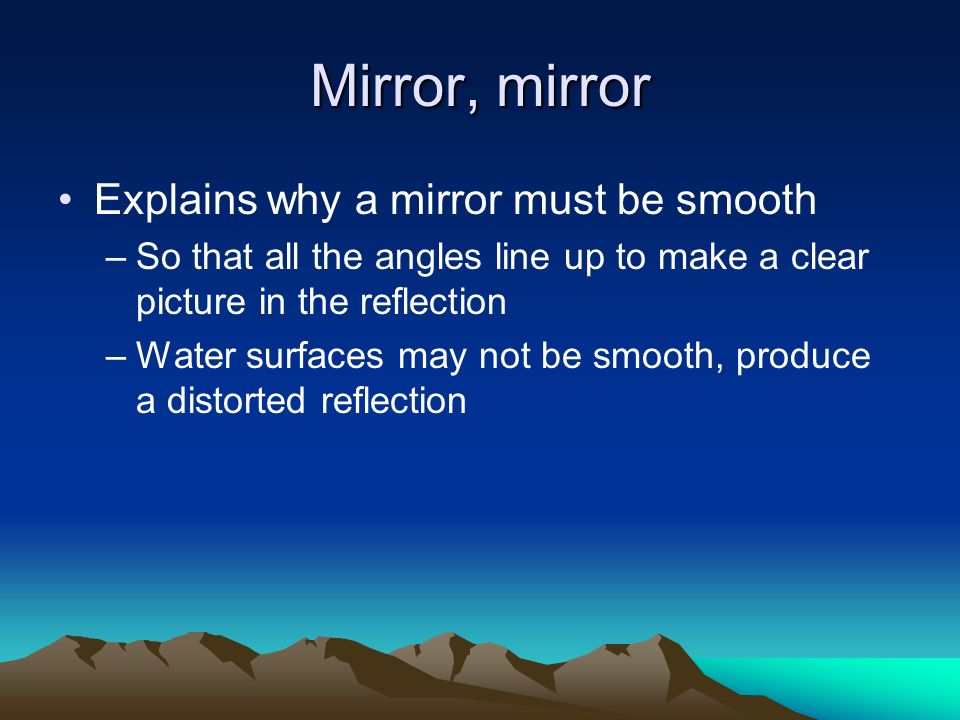 Mirror, mirror

• Explains why a mirror must be smooth
– So that all the angles line up to make a clear picture in the reflection
– Water surfaces may not be smooth, produce a distorted reflection